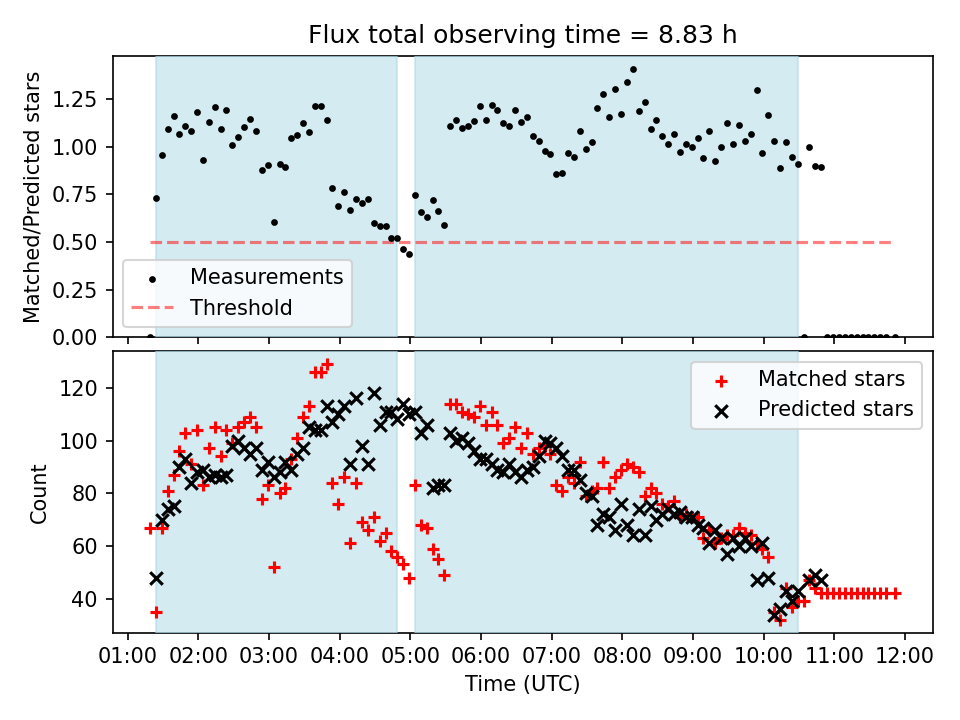 Flux total observing time = 8.83 h

Matched/Predicted stars

1.25
1.00
0.75
0.50
0.25
0.00

Measurements
Threshold

Count

120
100
80
60
40

Matched stars
Predicted stars

01:00 02:00 03:00 04:00 05:00 06:00 07:00 08:00 09:00 10:00 11:00 12:00

Time (UTC)